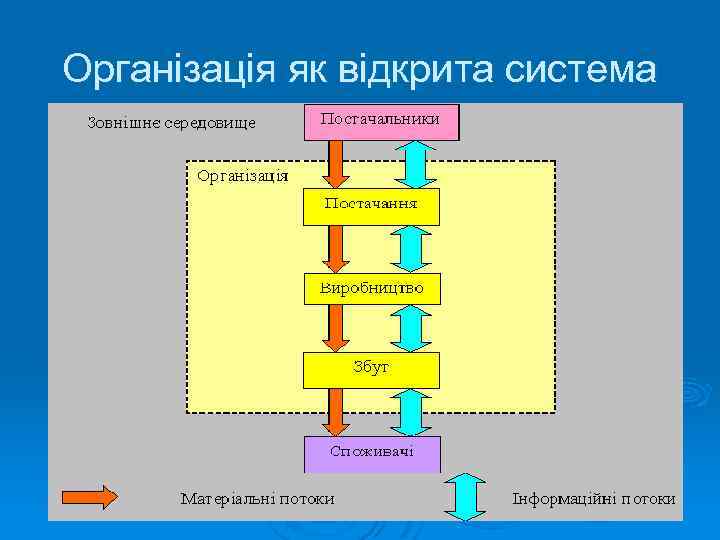 Організація як відкрита система

Зовнішне середовище

Постачальники

Організація

Постачання

Виробництво

Збут

Споживачі

Матеріальні потоки

Інформаційні потоки